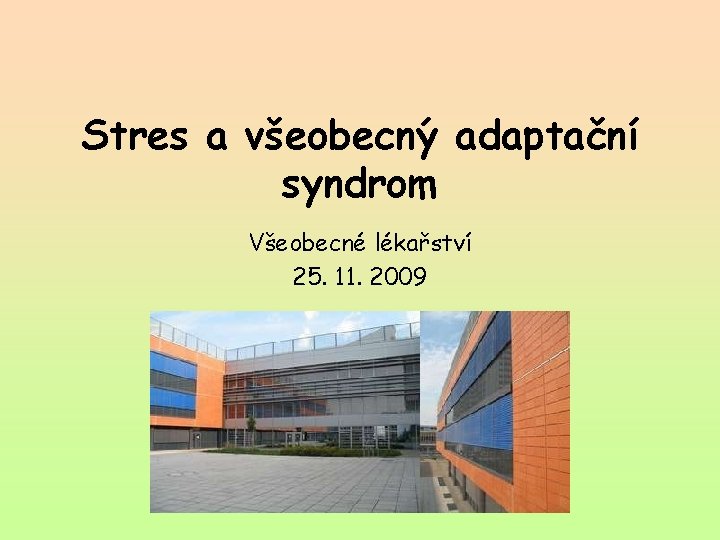 Stres a všeobecný adaptační syndrom

Všeobecné lékařství
25. 11. 2009